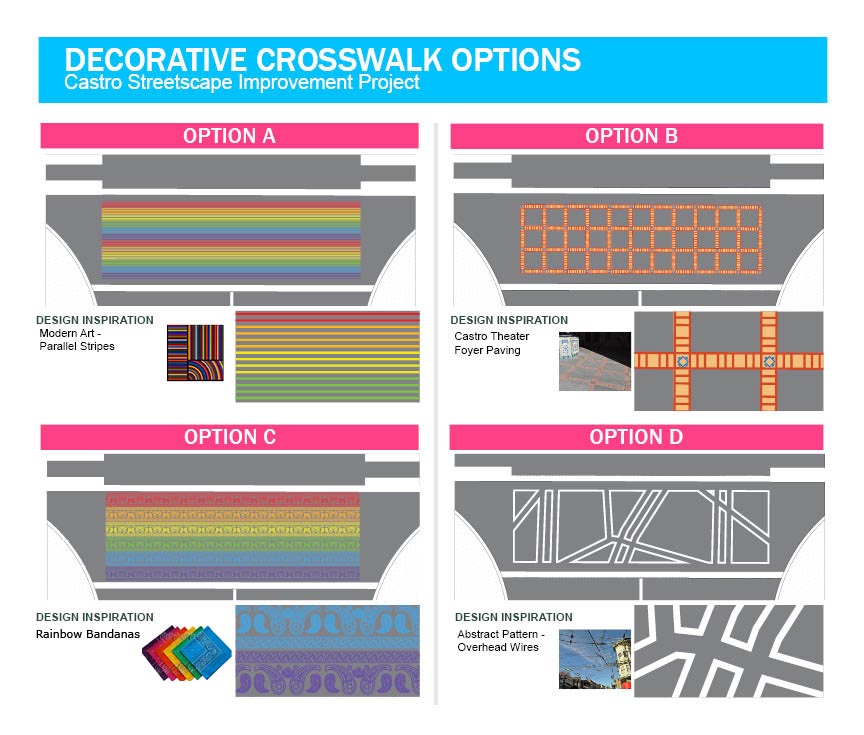 DECORATIVE CROSSWALK OPTIONS
Castro Streetscape Improvement Project

OPTION A

DESIGN INSPIRATION
Modern Art - Parallel Stripes

OPTION B

DESIGN INSPIRATION
Castro Theater Foyer Paving

OPTION C

DESIGN INSPIRATION
Rainbow Bandanas

OPTION D

DESIGN INSPIRATION
Abstract Pattern - Overhead Wires